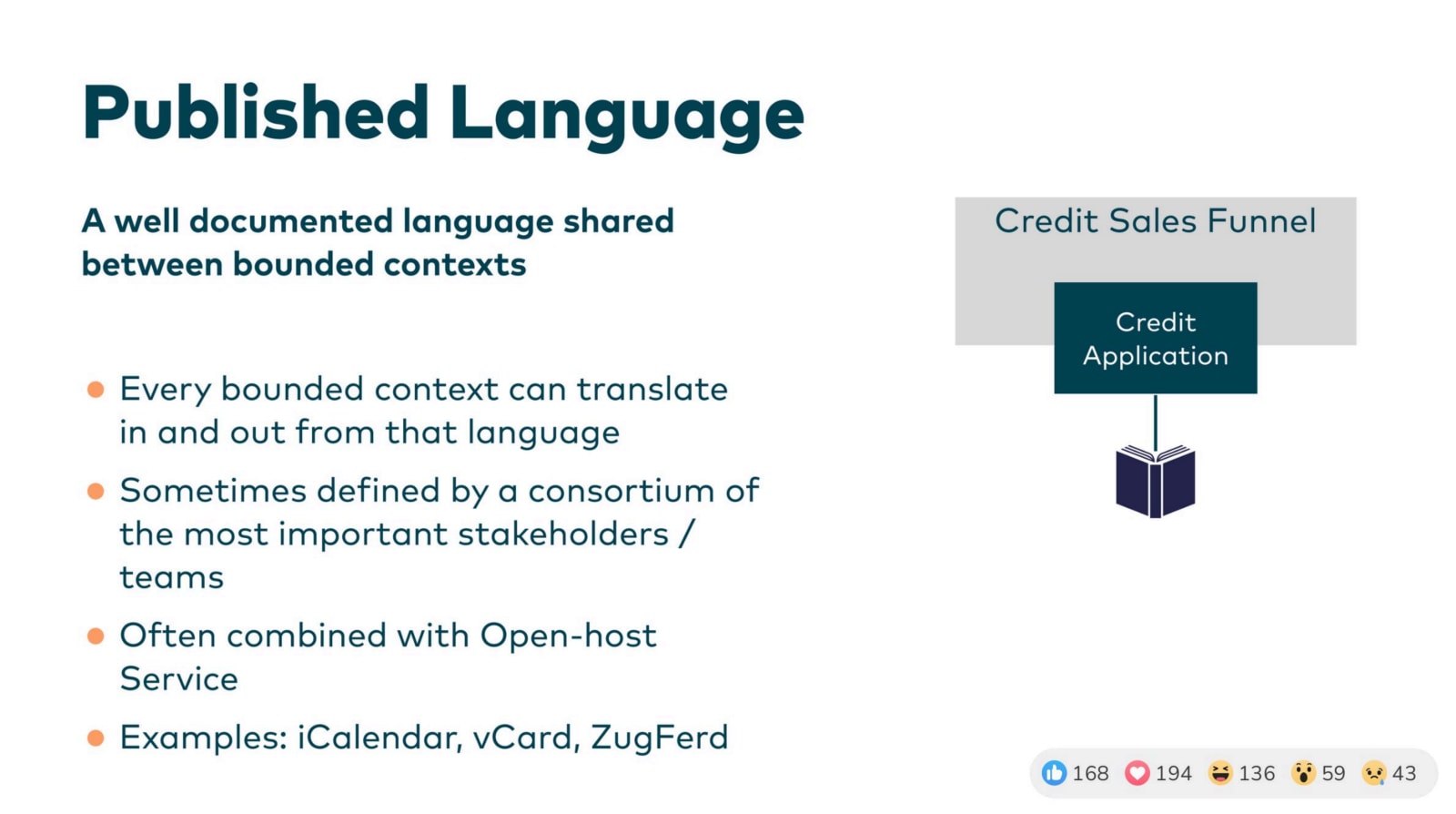 Published Language

A well documented language shared between bounded contexts

- Every bounded context can translate in and out from that language
- Sometimes defined by a consortium of the most important stakeholders / teams
- Often combined with Open-host Service
- Examples: iCalendar, vCard, ZugFerd

Credit Sales Funnel

Credit Application

168 194 136 59 43